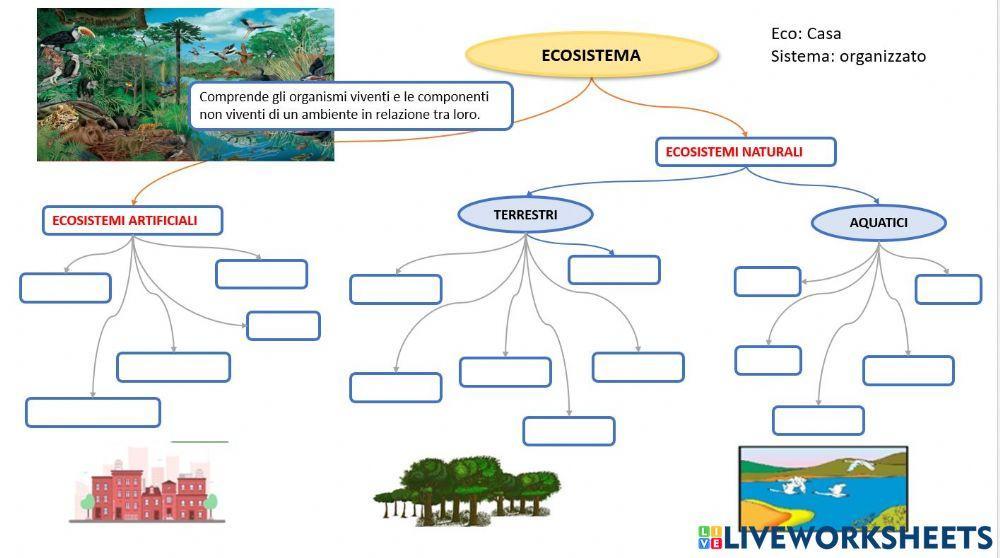 Eco: Casa
Sistema: organizzato

ECOSISTEMA

Comprende gli organismi viventi e le componenti non viventi di un ambiente in relazione tra loro.

ECOSISTEMI NATURALI

ECOSISTEMI ARTIFICIALI

TERRESTRI

AQUATICI

LIVEWORKSHEETS